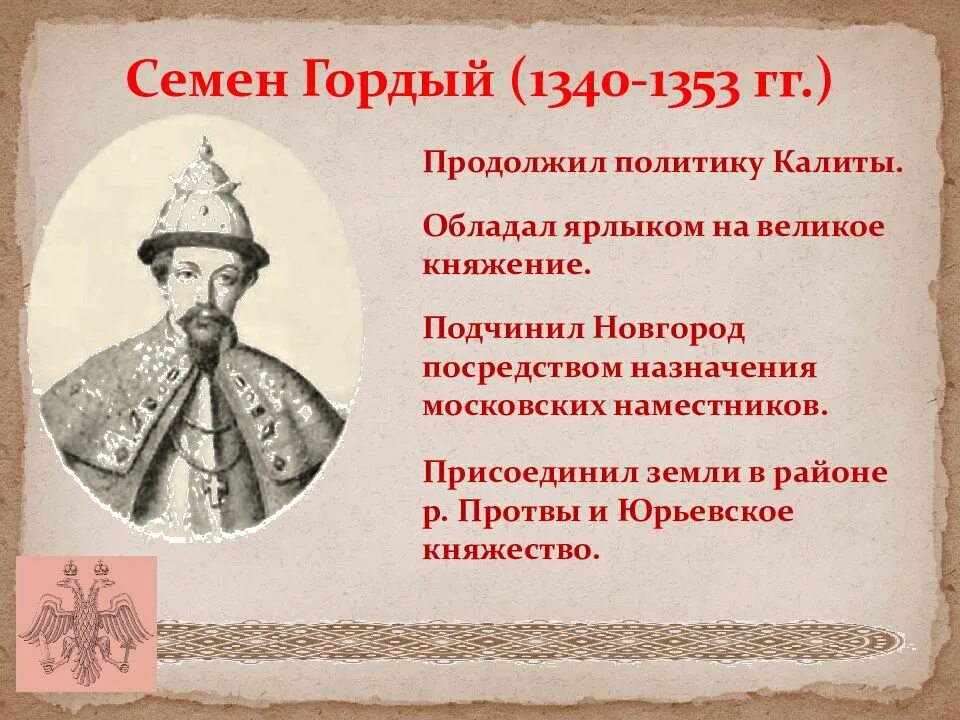 Семен Гордый (1340-1353 гг.)

Продолжил политику Калиты.

Обладал ярлыком на великое княжение.

Подчинил Новгород посредством назначения московских наместников.

Присоединил земли в районе р. Протвы и Юрьевское княжество.